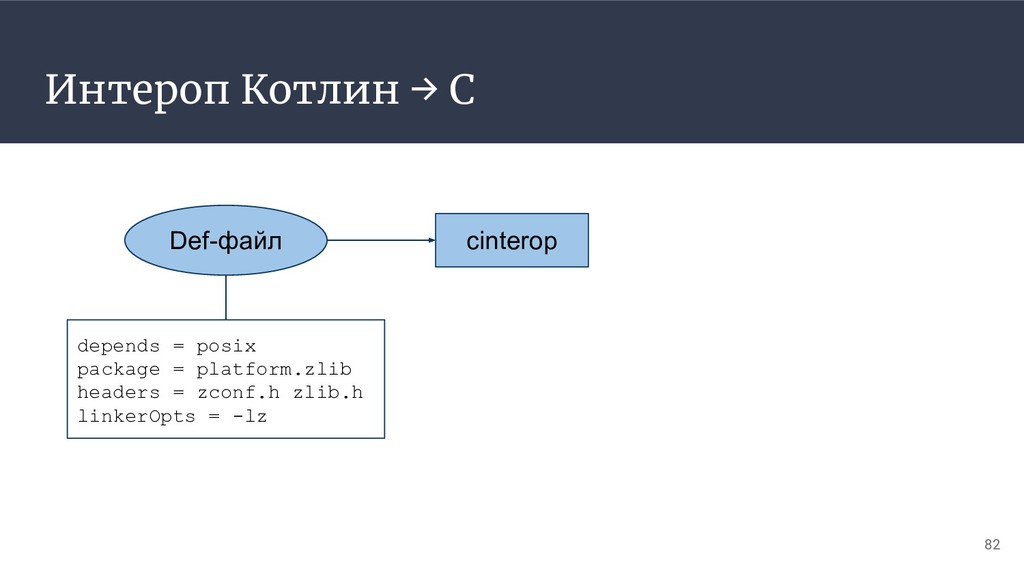 Интероп Котлин → C

Def-файл

cinterop

depends = posix
package = platform.zlib
headers = zconf.h zlib.h
linkerOpts = -lz

82